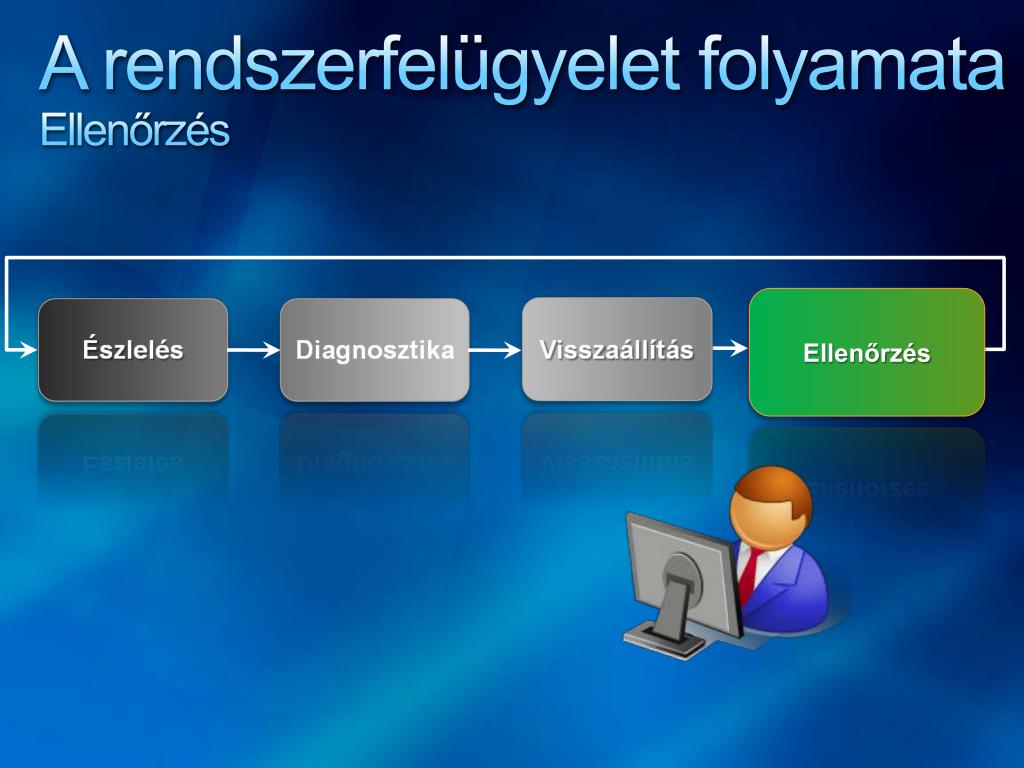 A rendszerfelügyelet folyamata
Ellenőrzés

Észlelés

Diagnosztika

Visszaállítás

Ellenőrzés